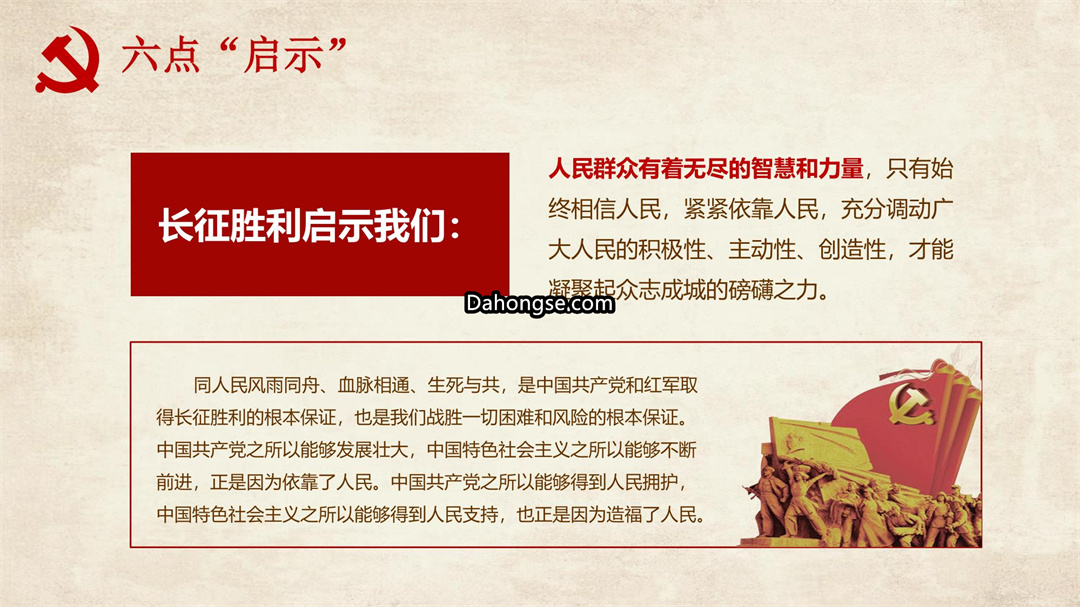 六点“启示”

长征胜利启示我们：

人民群众有着无尽的智慧和力量，只有始终相信人民，紧紧依靠人民，充分调动广大人民的积极性、主动性、创造性，才能凝聚起众志成城的磅礴之力。

Dahongse.com

同人民风雨同舟、血脉相通、生死与共，是中国共产党和红军取得长征胜利的根本保证，也是我们战胜一切困难和风险的根本保证。中国共产党之所以能够发展壮大，中国特色社会主义之所以能够不断前进，正是因为依靠了人民。中国共产党之所以能够得到人民拥护，中国特色社会主义之所以能够得到人民支持，也正是因为造福了人民。